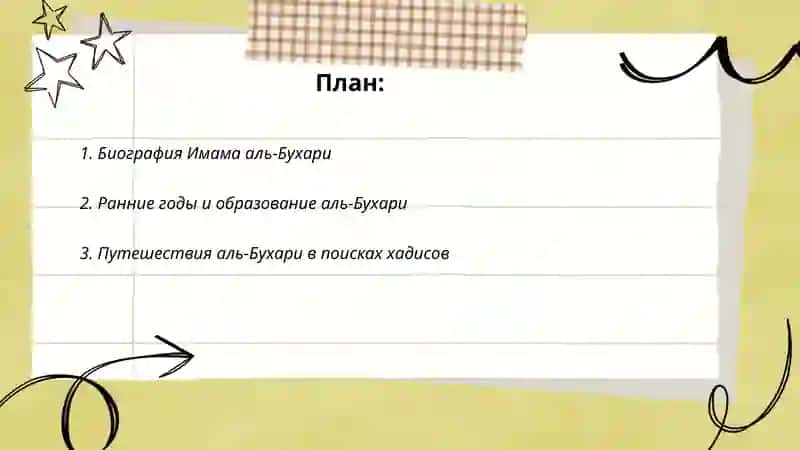 План:

1. Биография Имама аль-Бухари

2. Ранние годы и образование аль-Бухари

3. Путешествия аль-Бухари в поисках хадисов